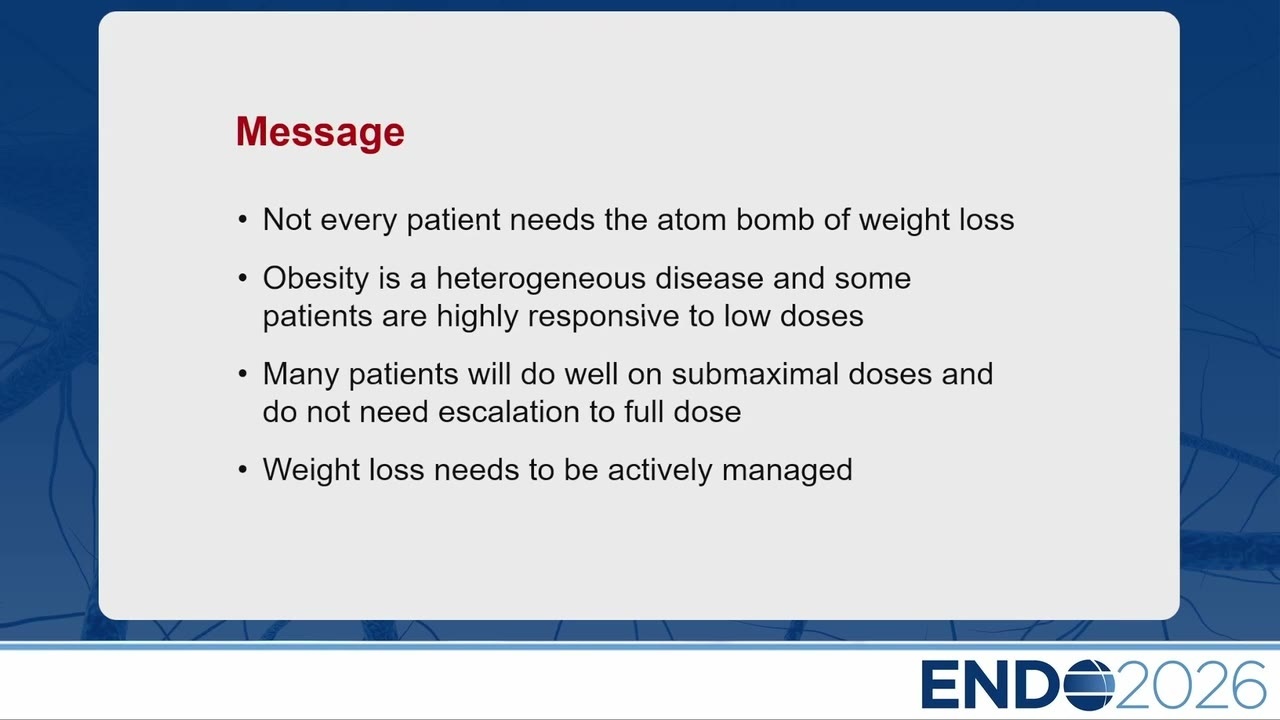 Message

• Not every patient needs the atom bomb of weight loss

• Obesity is a heterogeneous disease and some patients are highly responsive to low doses

• Many patients will do well on submaximal doses and do not need escalation to full dose

• Weight loss needs to be actively managed

ENDO2026